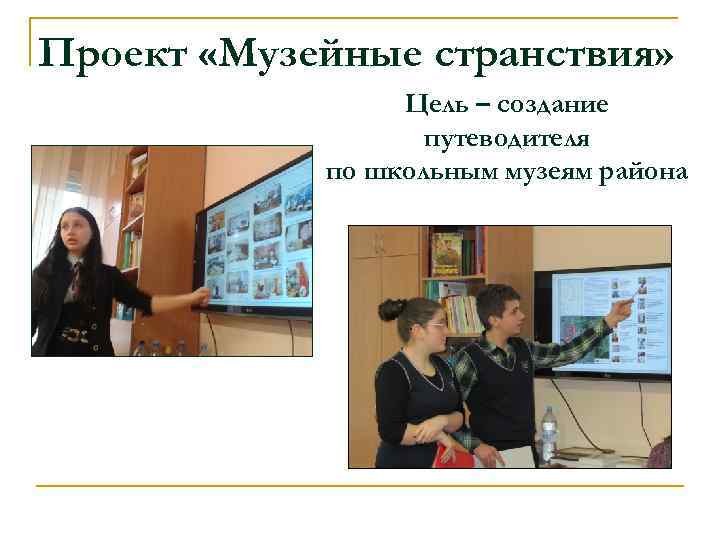 Проект «Музейные странствия»

Цель – создание путеводителя по школьным музеям района